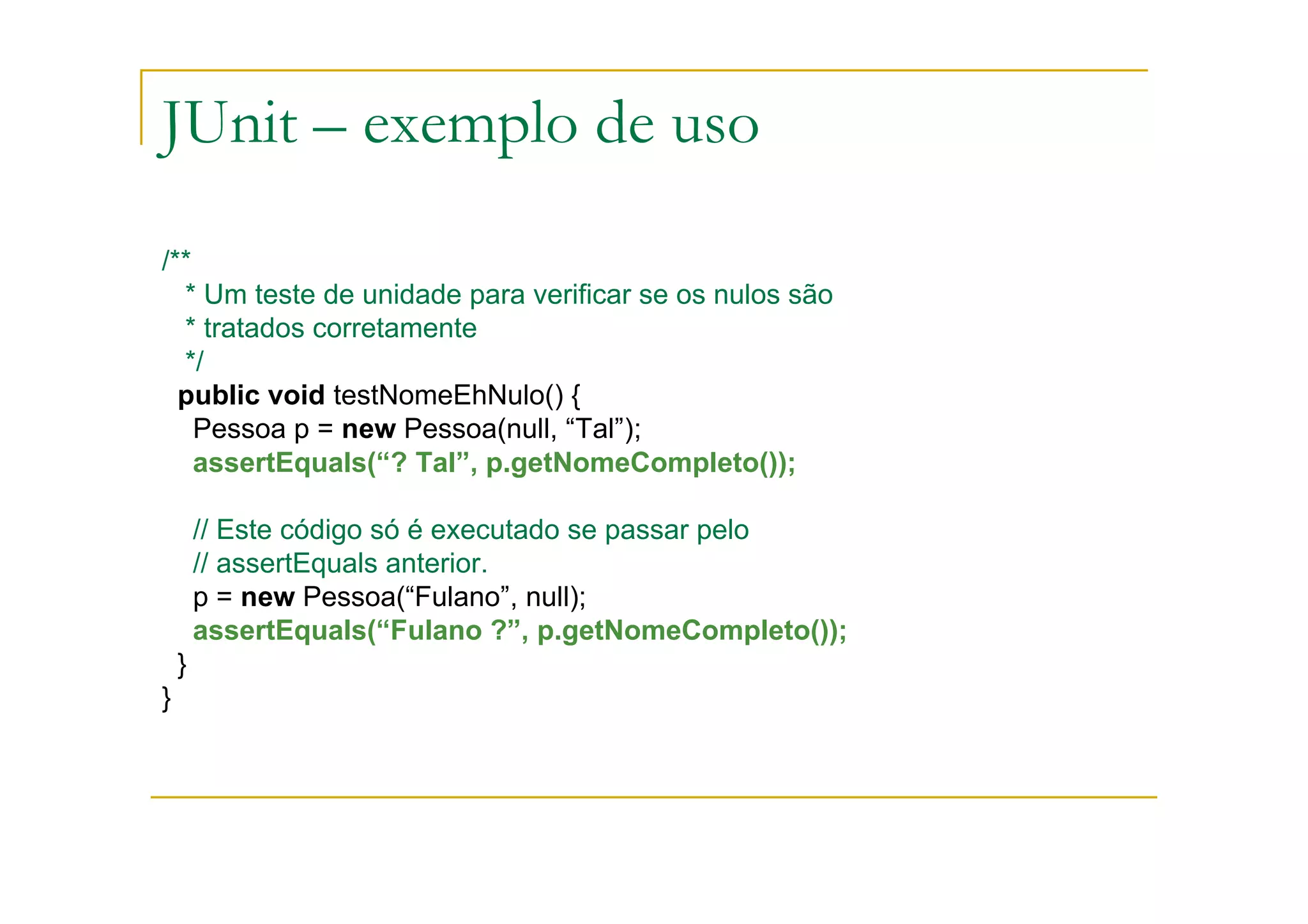 JUnit – exemplo de uso

/**
 * Um teste de unidade para verificar se os nulos são
 * tratados corretamente
 */
 public void testNomeEhNulo() {
  Pessoa p = new Pessoa(null, “Tal”);
  assertEquals(“? Tal”, p.getNomeCompleto());

  // Este código só é executado se passar pelo
  // assertEquals anterior.
  p = new Pessoa(“Fulano”, null);
  assertEquals(“Fulano ?”, p.getNomeCompleto());
 }
}